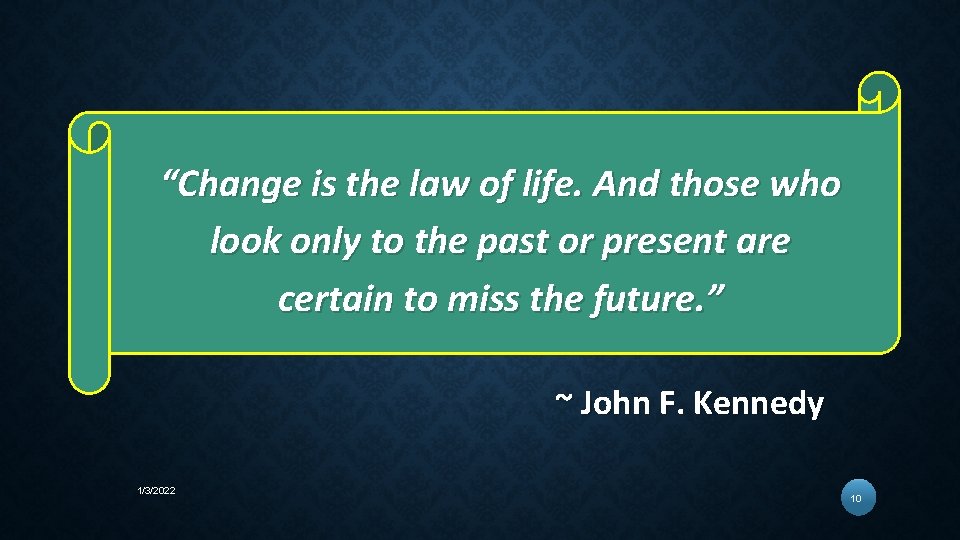 “Change is the law of life. And those who look only to the past or present are certain to miss the future.”

~ John F. Kennedy

1/3/2022

10